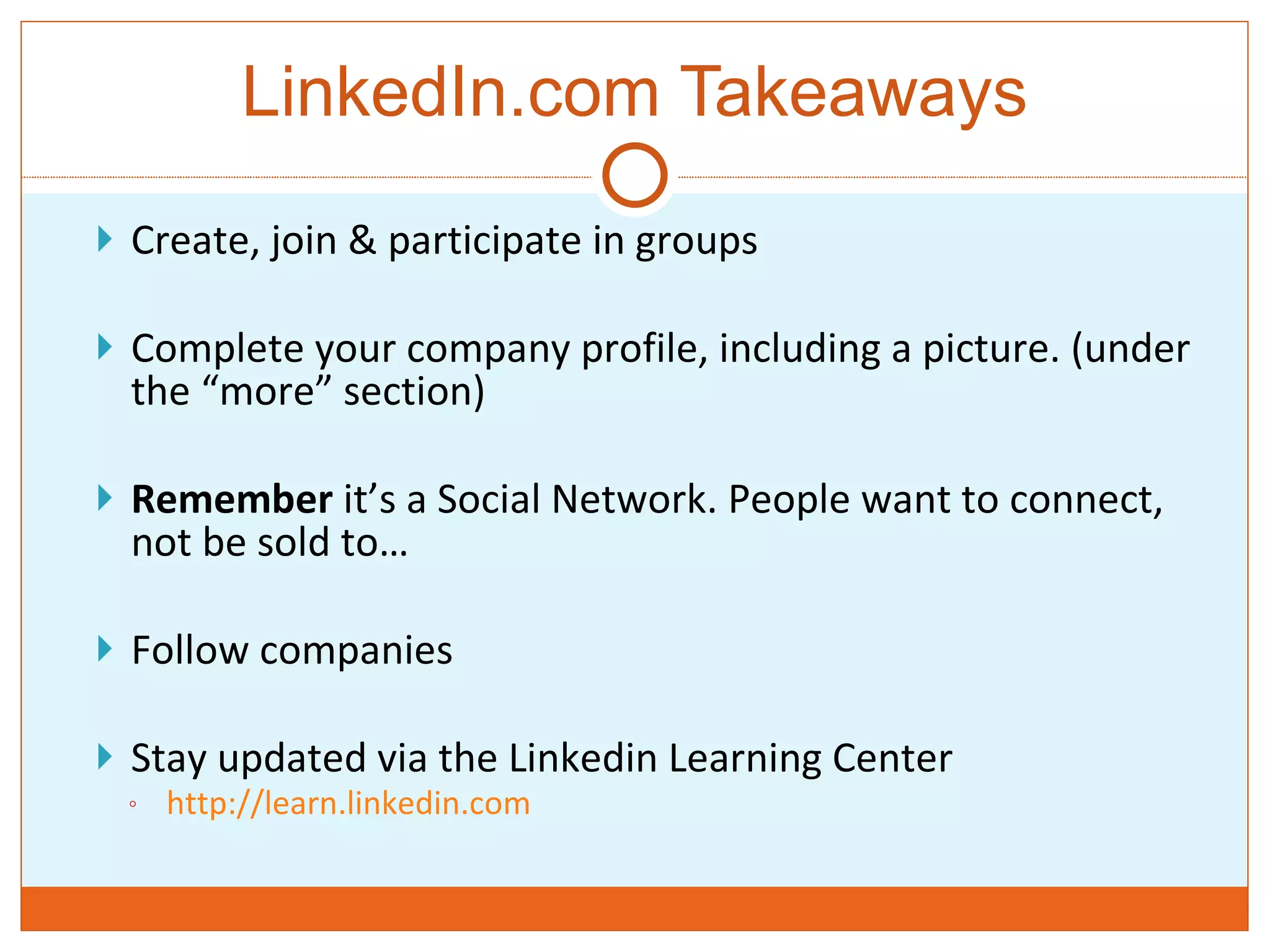 LinkedIn.com Takeaways

Create, join & participate in groups

Complete your company profile, including a picture. (under the “more” section)

Remember it’s a Social Network. People want to connect, not be sold to…

Follow companies

Stay updated via the Linkedin Learning Center

http://learn.linkedin.com